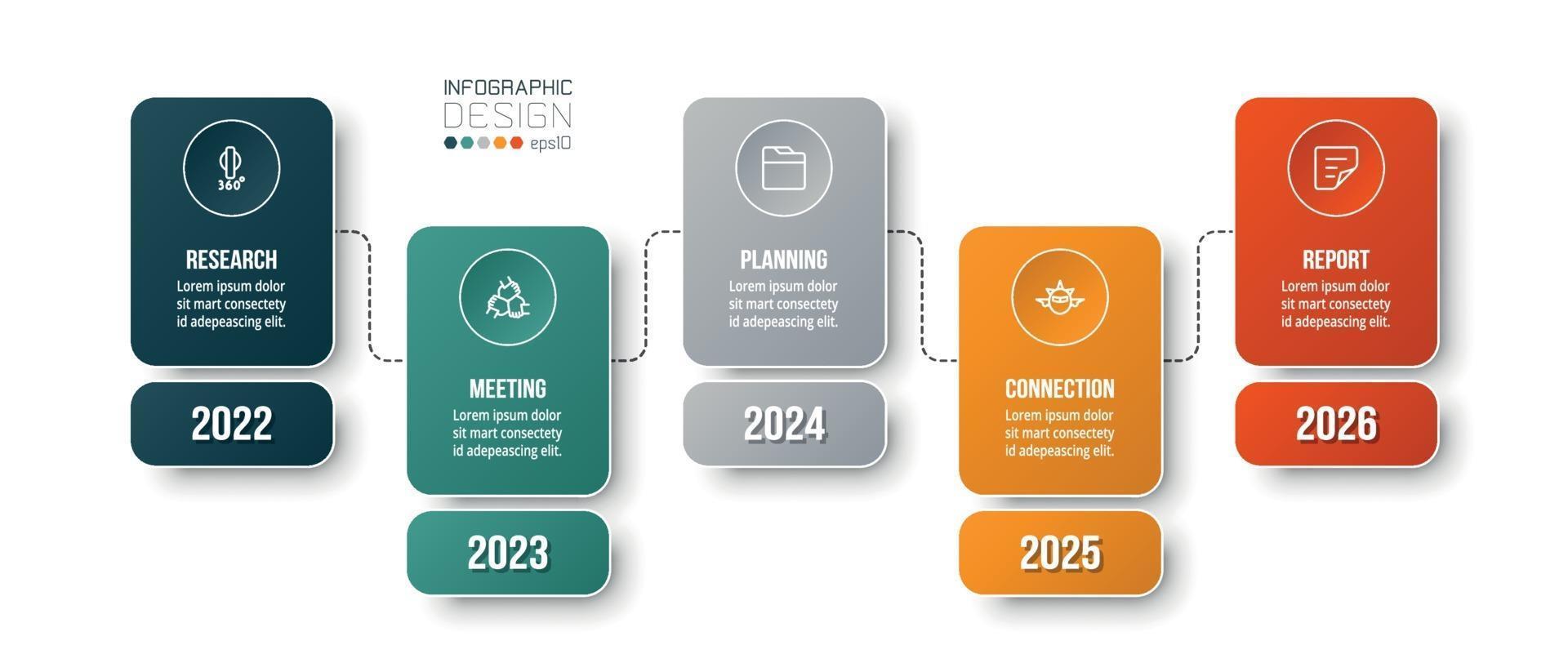 INFOGRAPHIC
DESIGN
eps10

360°

RESEARCH
Lorem ipsum dolor sit mart consectety id adepeascing elit.

2022

MEETING
Lorem ipsum dolor sit mart consectety id adepeascing elit.

2023

PLANNING
Lorem ipsum dolor sit mart consectety id adepeascing elit.

2024

CONNECTION
Lorem ipsum dolor sit mart consectety id adepeascing elit.

2025

REPORT
Lorem ipsum dolor sit mart consectety id adepeascing elit.

2026